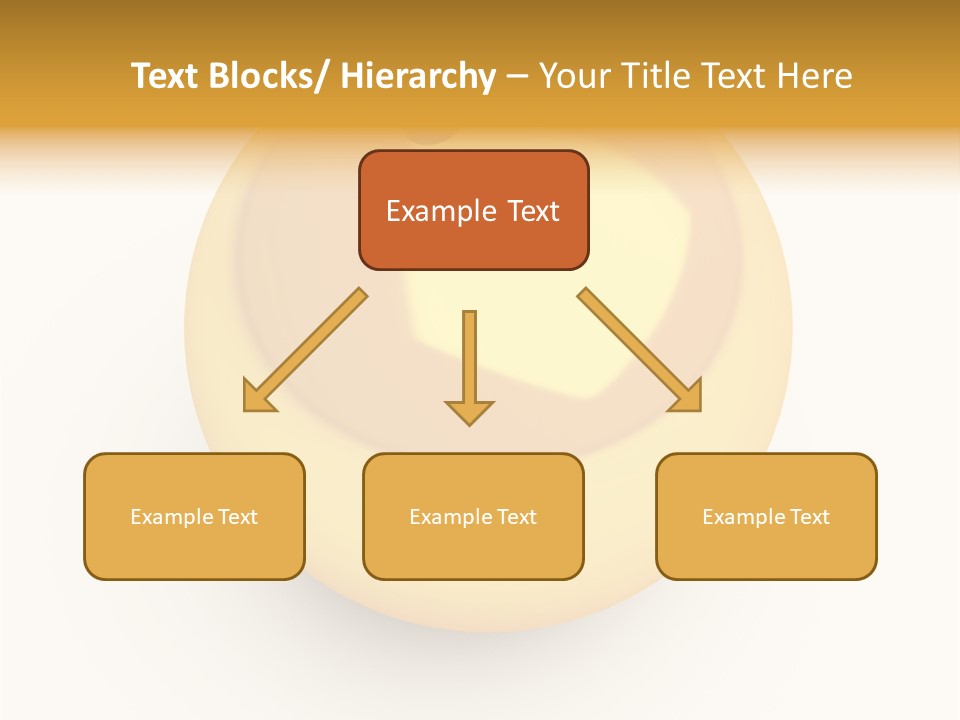 Text Blocks/ Hierarchy – Your Title Text Here

Example Text

Example Text

Example Text

Example Text